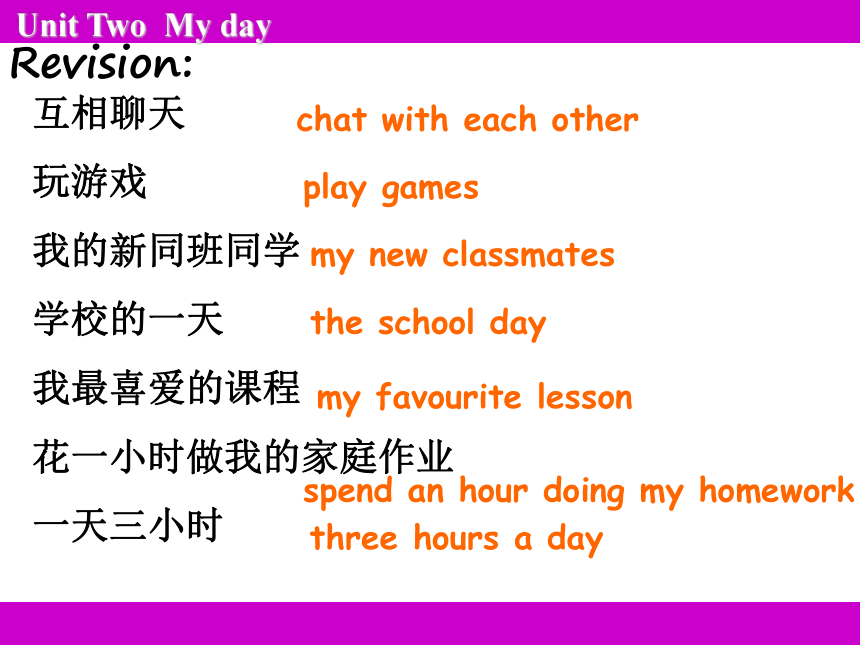 Unit Two My day

Revision:

互相聊天 chat with each other

玩游戏 play games

我的新同班同学 my new classmates

学校的一天 the school day

我最喜爱的课程 my favourite lesson

花一小时做我的家庭作业

spend an hour doing my homework

一天三小时 three hours a day